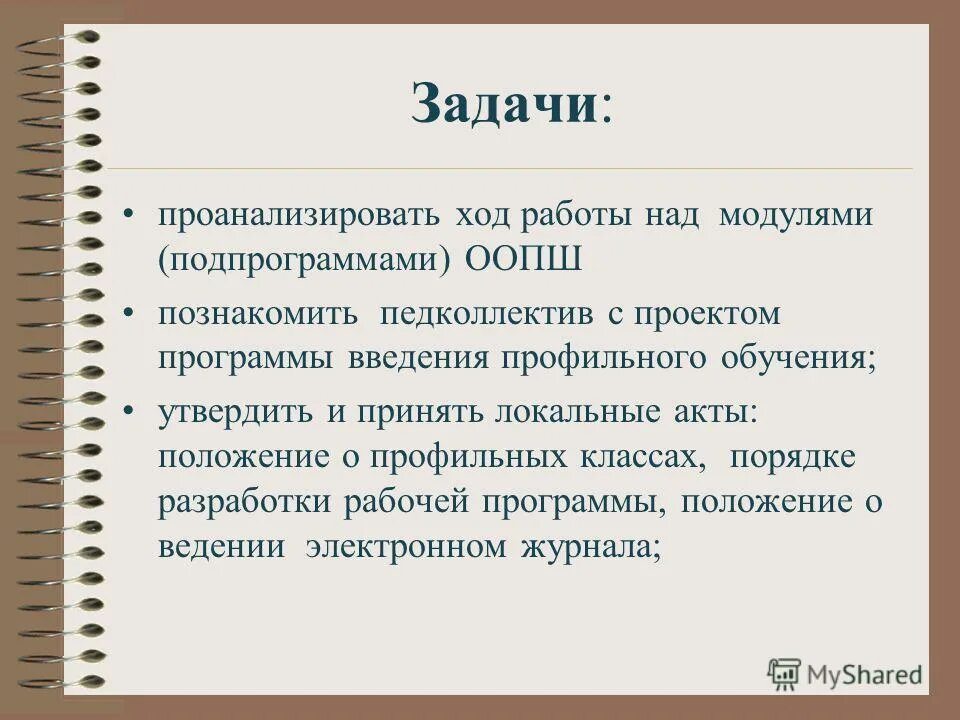 Задачи:

• проанализировать ход работы над модулями (подпрограммами) ООПШ

• познакомить педколлектив с проектом программы введения профильного обучения;

• утвердить и принять локальные акты: положение о профильных классах, порядке разработки рабочей программы, положение о ведении электронном журнала;

MyShared